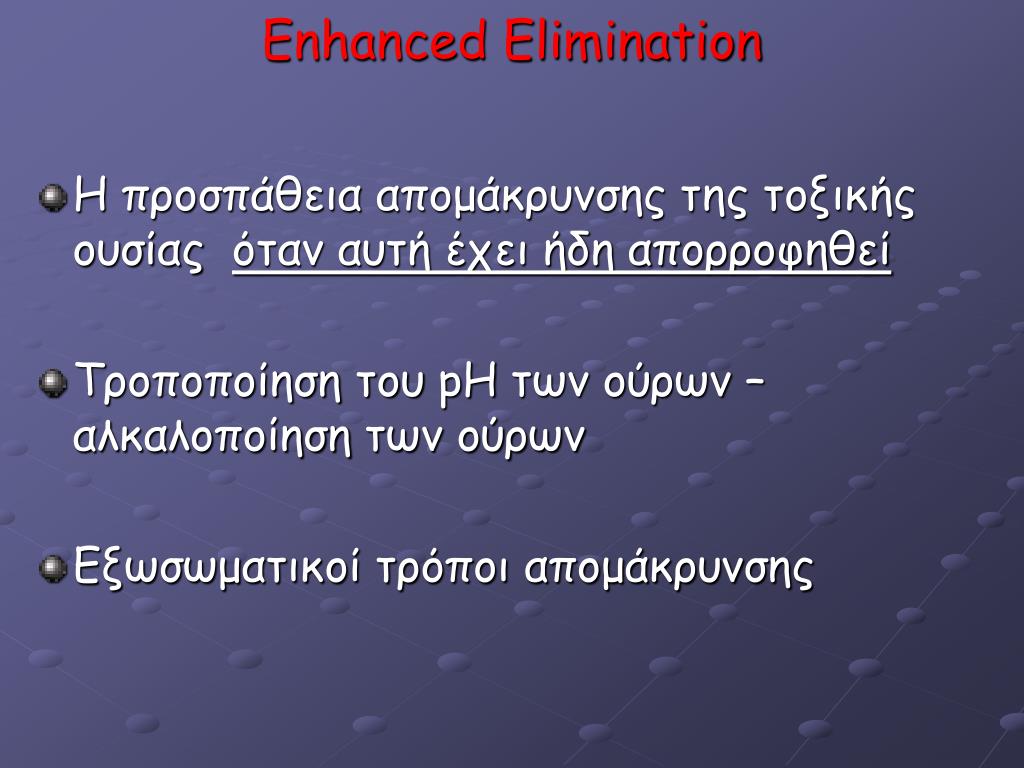 Enhanced Elimination

Η προσπάθεια απομάκρυνσης της τοξικής ουσίας όταν αυτή έχει ήδη απορροφηθεί

Τροποποίηση του pH των ούρων – αλκαλοποίηση των ούρων

Εξωσωματικοί τρόποι απομάκρυνσης